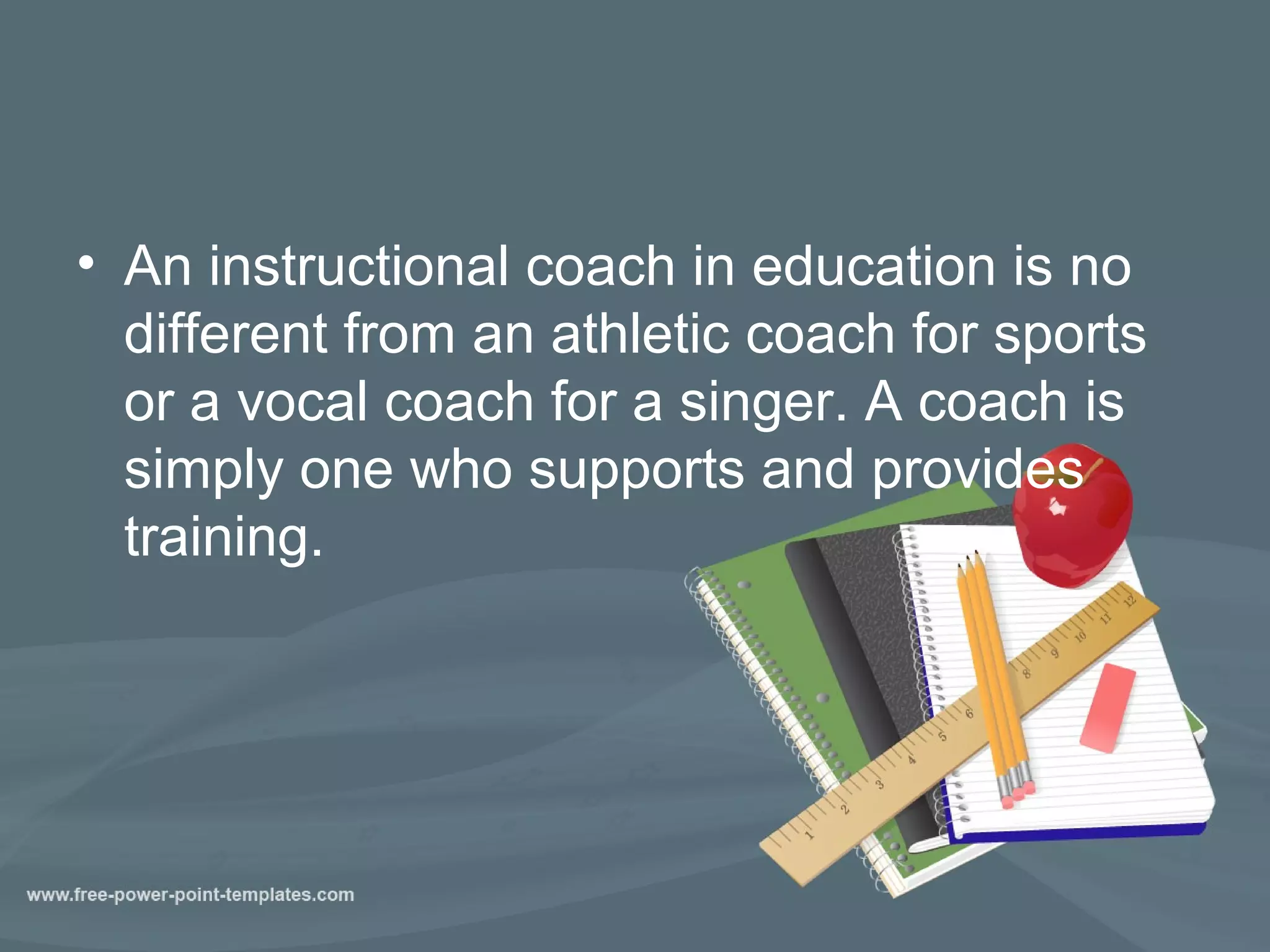 • An instructional coach in education is no different from an athletic coach for sports or a vocal coach for a singer. A coach is simply one who supports and provides training.

1 2 3 4 5 6 8 9 10 11 12

www.free-power-point-templates.com